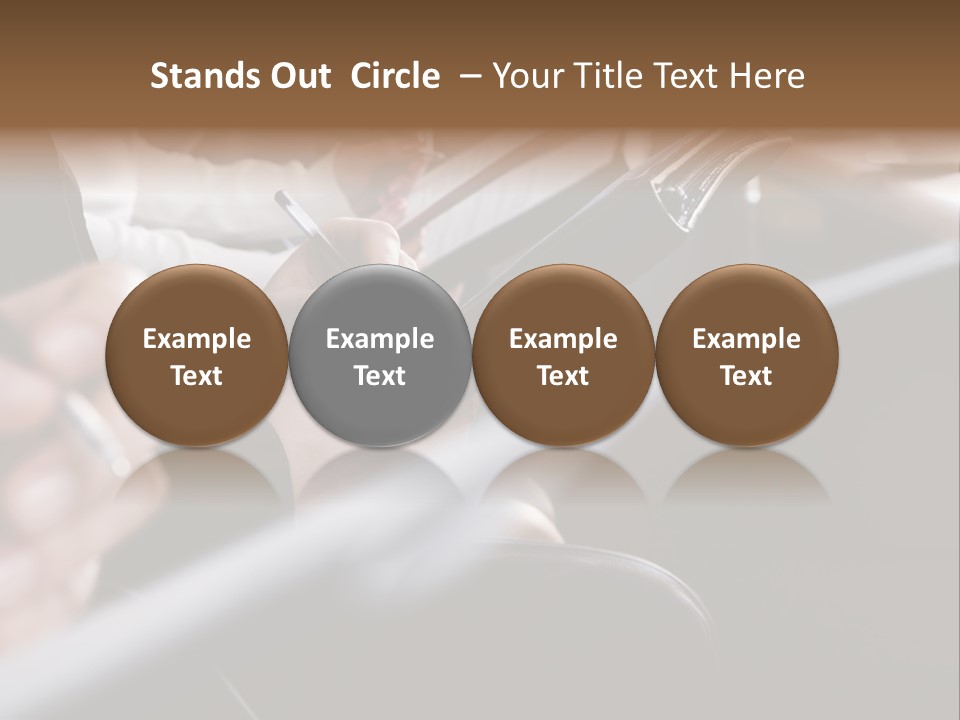 Stands Out Circle – Your Title Text Here

Example Text

Example Text

Example Text

Example Text